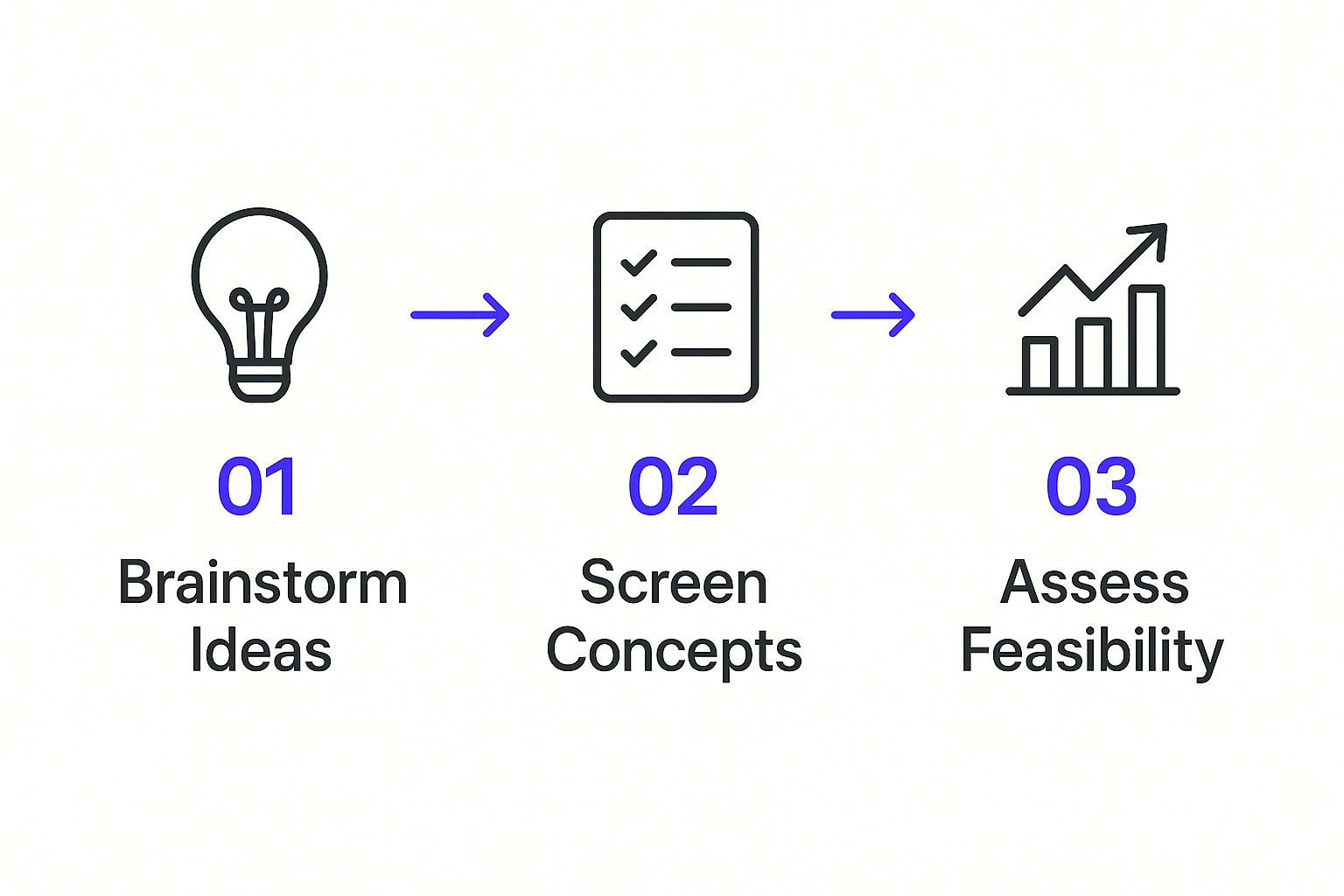 01
Brainstorm Ideas

02
Screen Concepts

03
Assess Feasibility